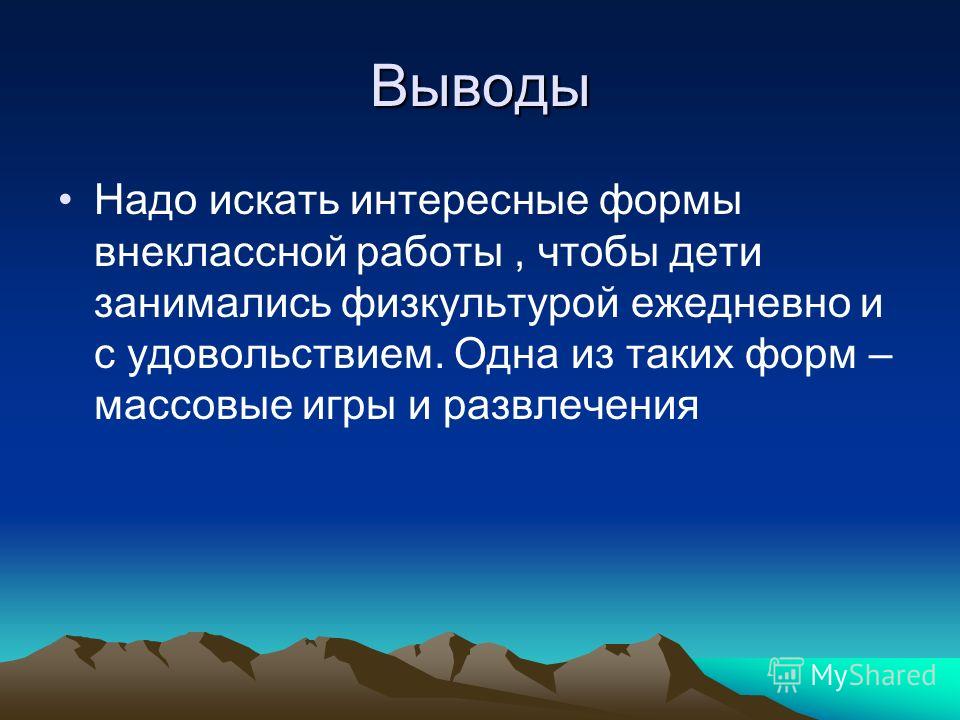 Выводы

• Надо искать интересные формы внеклассной работы , чтобы дети занимались физкультурой ежедневно и с удовольствием. Одна из таких форм – массовые игры и развлечения

MyShared